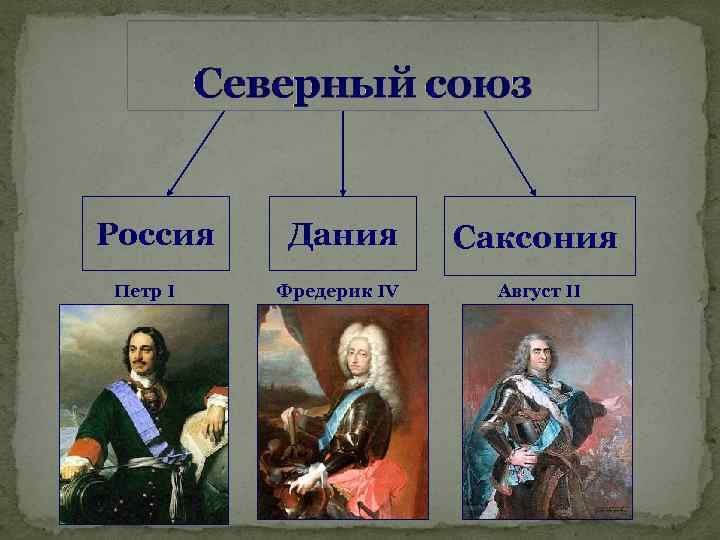 Северный союз

Россия

Дания

Саксония

Петр I

Фредерик IV

Август II